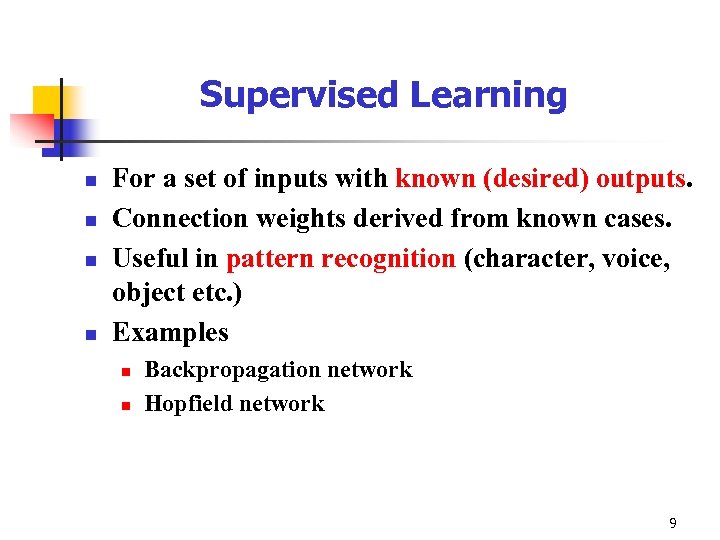 Supervised Learning

- For a set of inputs with known (desired) outputs.
- Connection weights derived from known cases.
- Useful in pattern recognition (character, voice, object etc.)
- Examples
  - Backpropagation network
  - Hopfield network

9